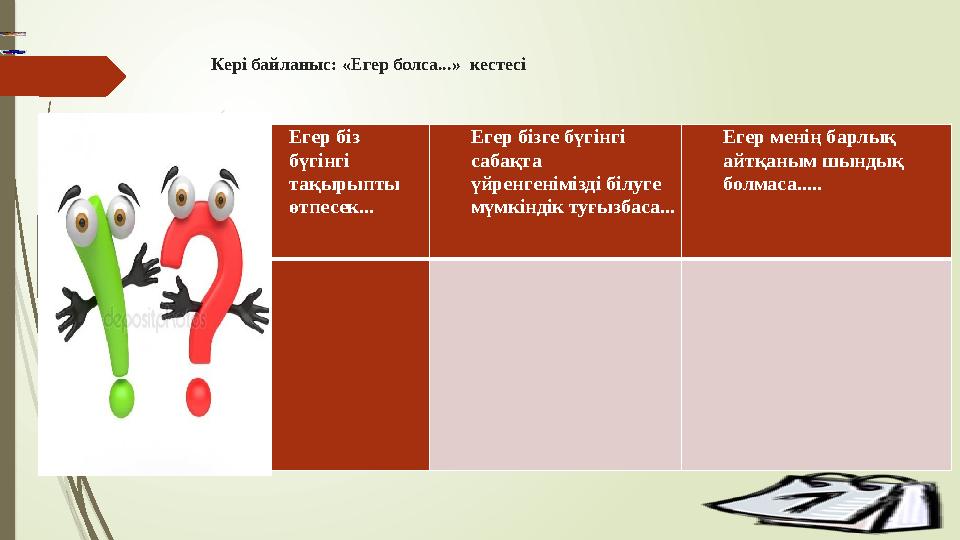 Кері байланыс: «Егер болса...» кестесі

| Егер біз бүгінгі тақырыпты өтпесек... | Егер бізге бүгінгі сабақта үйренгенімізді білуге мүмкіндік туғызбаса... | Егер менің барлық айтқаным шындық болмаса..... |
|---|---|---|
| | | |

depositphotos